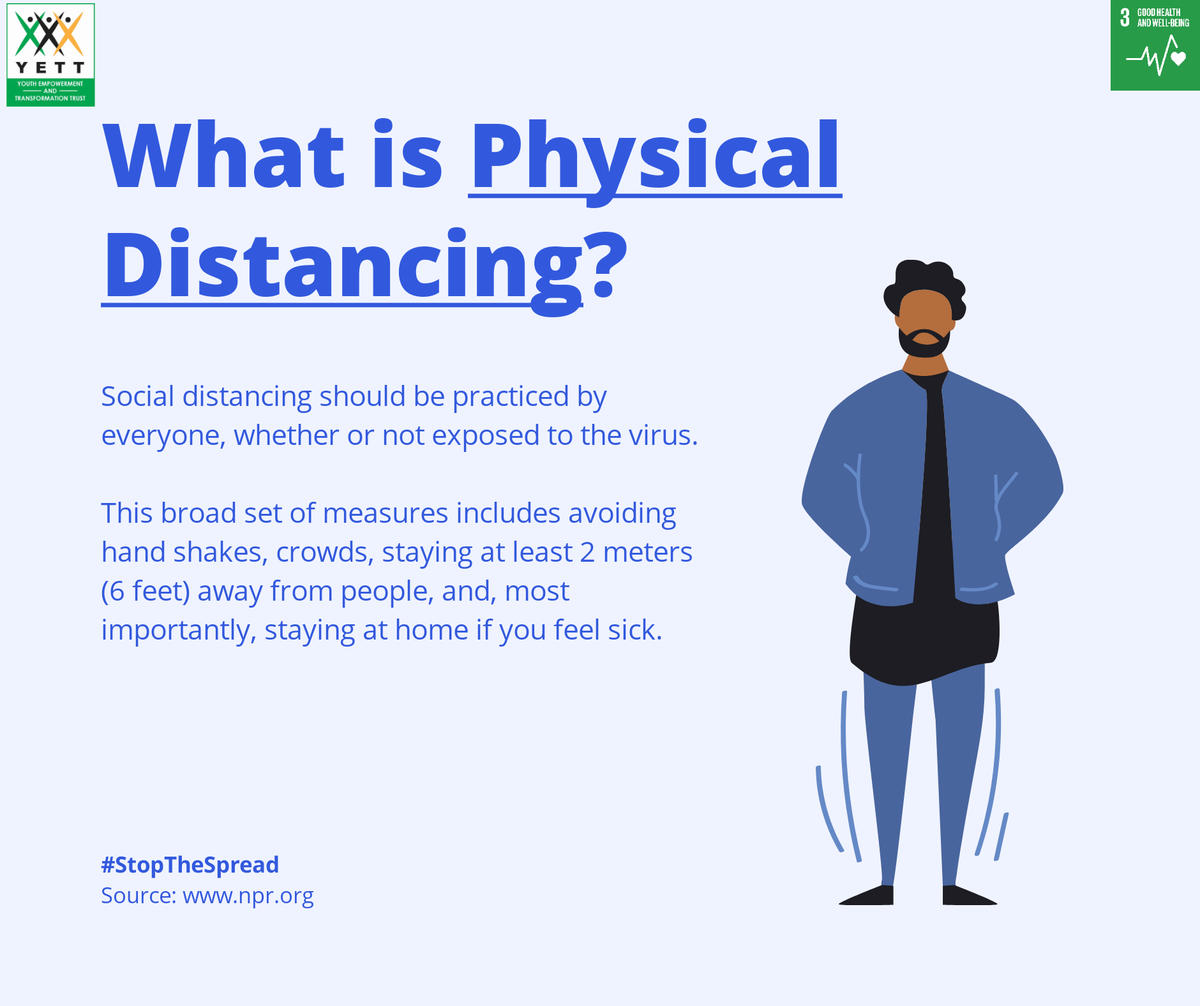 YETT
YOUTH EMPOWERMENT AND TRANSFORMATION TRUST

3 GOOD HEALTH AND WELL-BEING

What is Physical Distancing?

Social distancing should be practiced by everyone, whether or not exposed to the virus.

This broad set of measures includes avoiding hand shakes, crowds, staying at least 2 meters (6 feet) away from people, and, most importantly, staying at home if you feel sick.

#StopTheSpread
Source: www.npr.org